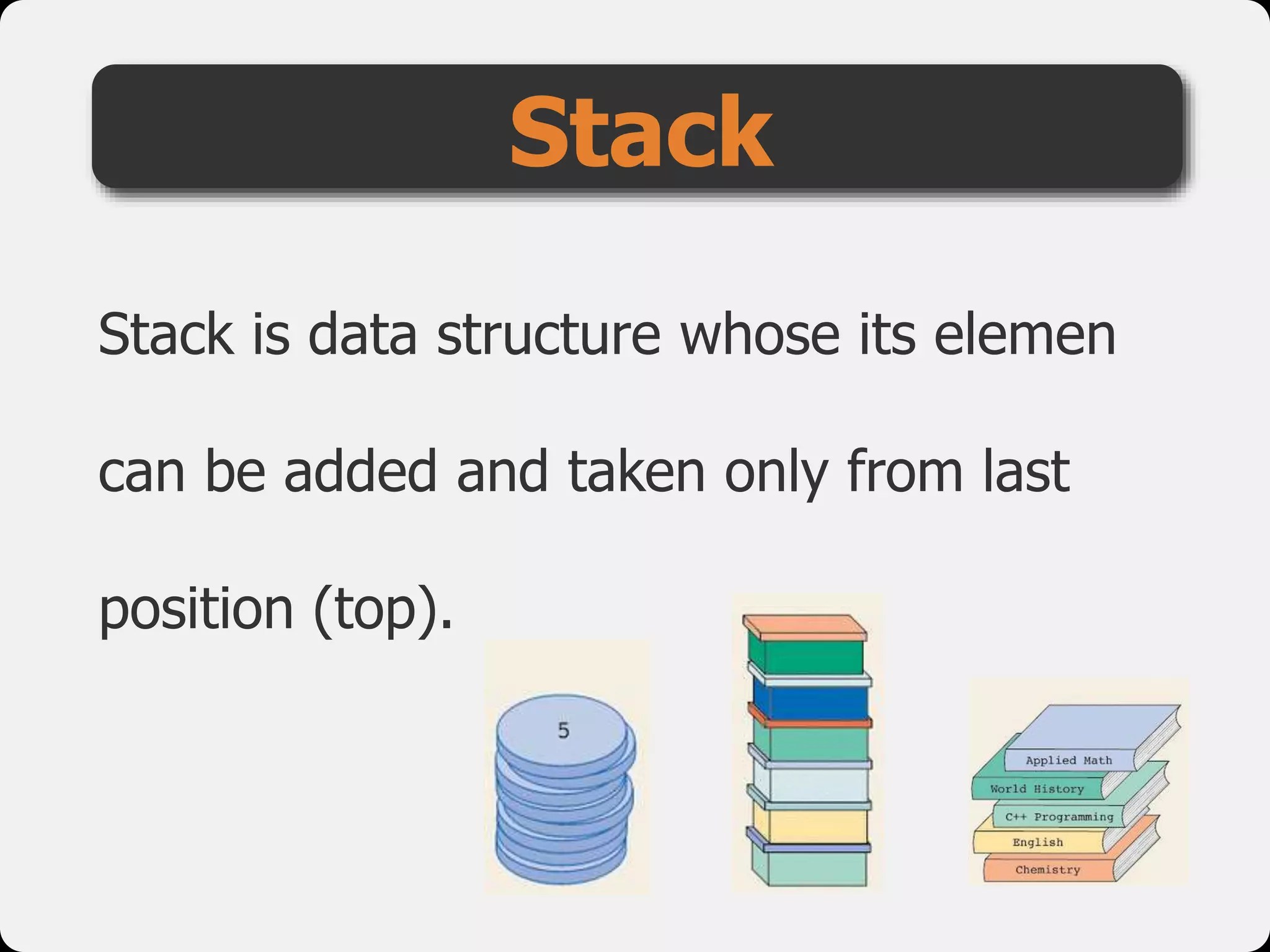 Stack

Stack is data structure whose its elemen can be added and taken only from last position (top).

5

Applied Math
World History
C++ Programming
English
Chemistry